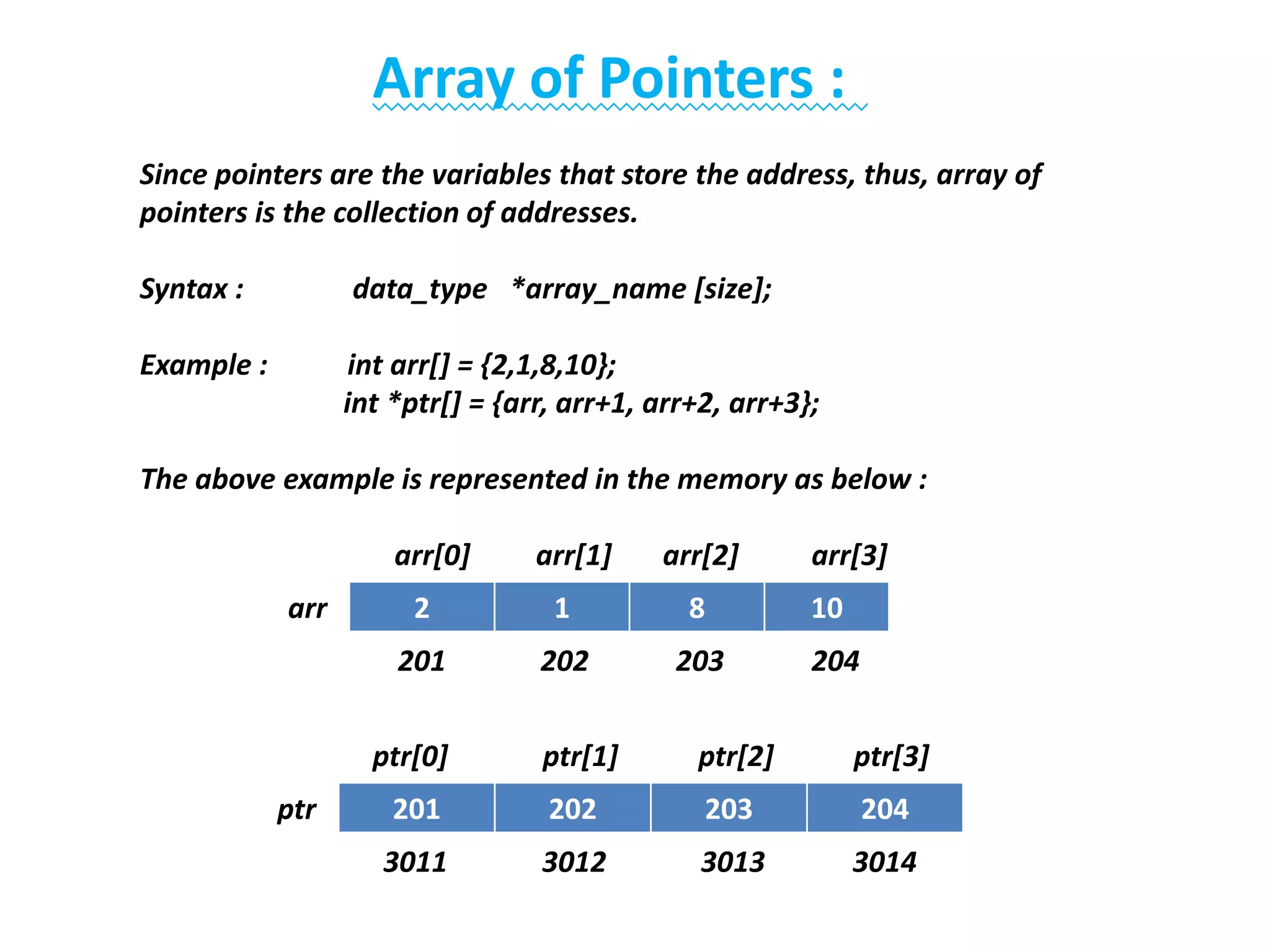 Array of Pointers :

Since pointers are the variables that store the address, thus, array of pointers is the collection of addresses.

Syntax : data_type *array_name [size];

Example : int arr[] = {2,1,8,10};
int *ptr[] = {arr, arr+1, arr+2, arr+3};

The above example is represented in the memory as below :

| | arr[0] | arr[1] | arr[2] | arr[3] |
|---|---|---|---|---|
| arr | 2 | 1 | 8 | 10 |
| | 201 | 202 | 203 | 204 |

| | ptr[0] | ptr[1] | ptr[2] | ptr[3] |
|---|---|---|---|---|
| ptr | 201 | 202 | 203 | 204 |
| | 3011 | 3012 | 3013 | 3014 |